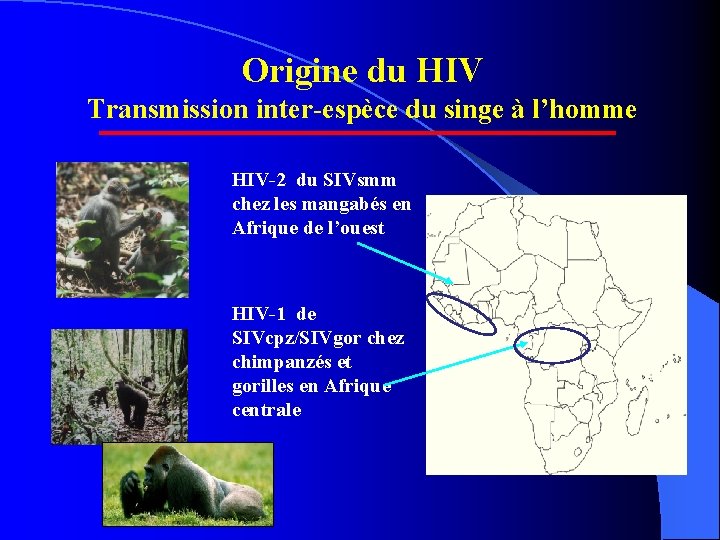 Origine du HIV
Transmission inter-espèce du singe à l'homme

HIV-2 du SIVsmm chez les mangabés en Afrique de l'ouest

HIV-1 de SIVcpz/SIVgor chez chimpanzés et gorilles en Afrique centrale